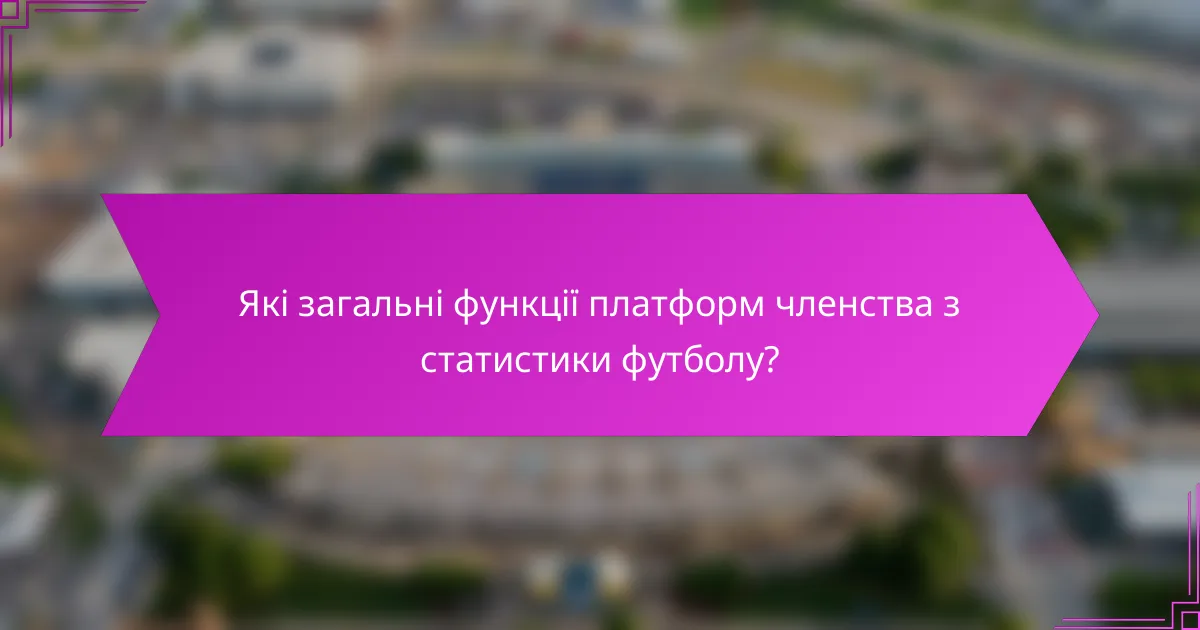 Які загальні функції платформ членства з статистики футболу?